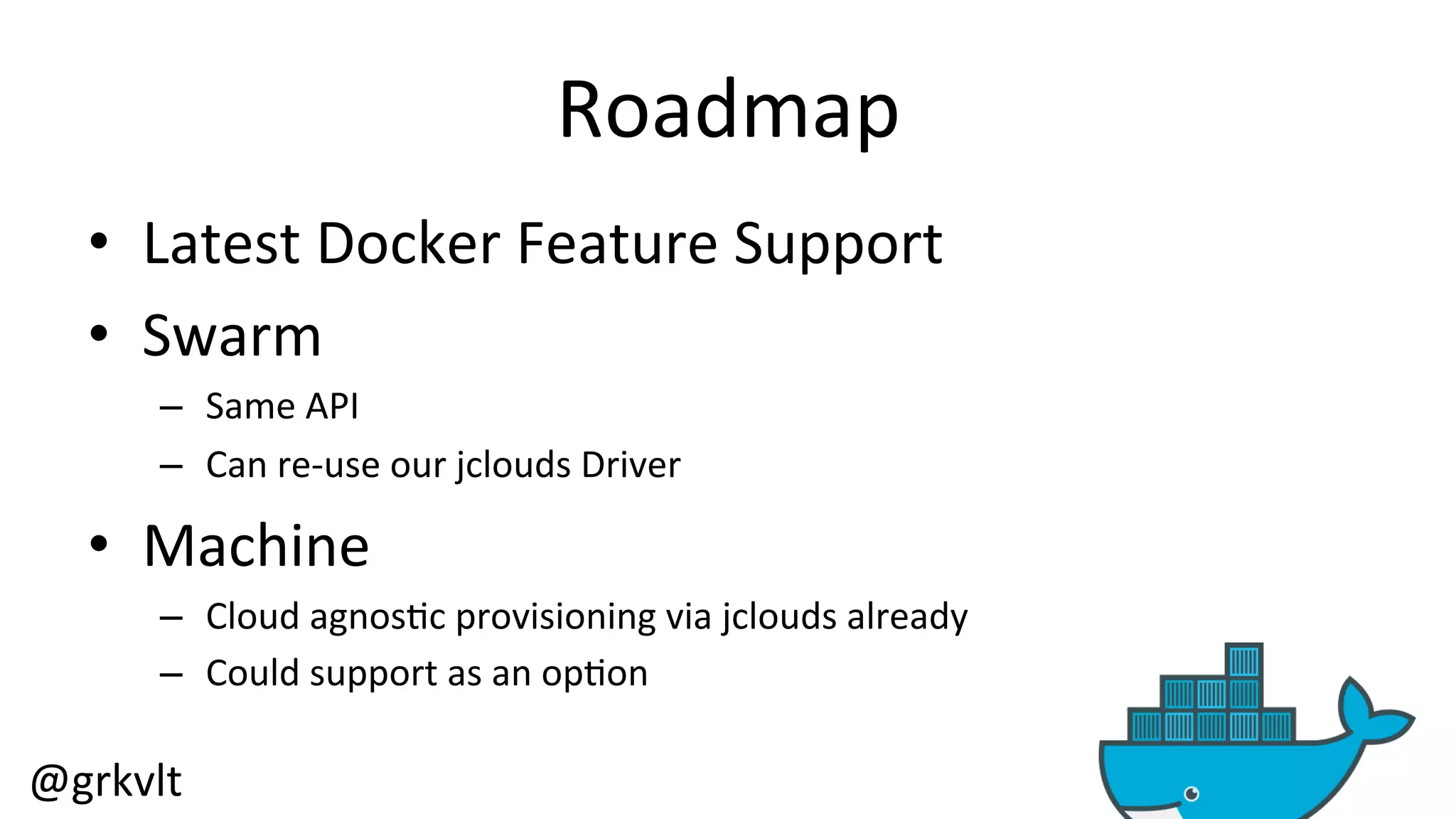 Roadmap

• Latest Docker Feature Support
• Swarm
  – Same API
  – Can re-use our jclouds Driver
• Machine
  – Cloud agnostic provisioning via jclouds already
  – Could support as an option

@grkvlt